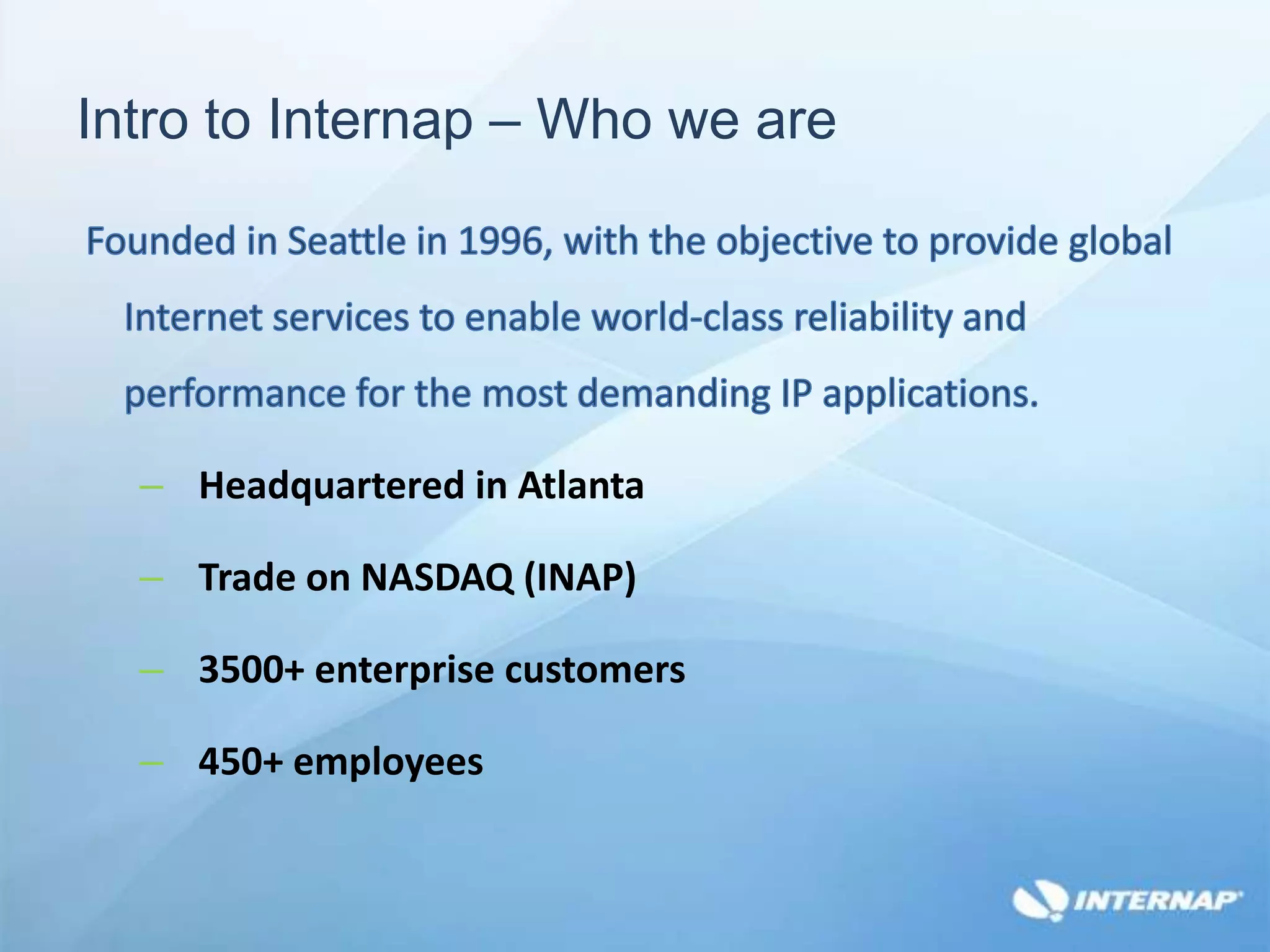 Intro to Internap – Who we are

Founded in Seattle in 1996, with the objective to provide global Internet services to enable world-class reliability and performance for the most demanding IP applications.

– Headquartered in Atlanta

– Trade on NASDAQ (INAP)

– 3500+ enterprise customers

– 450+ employees

INTERNAP